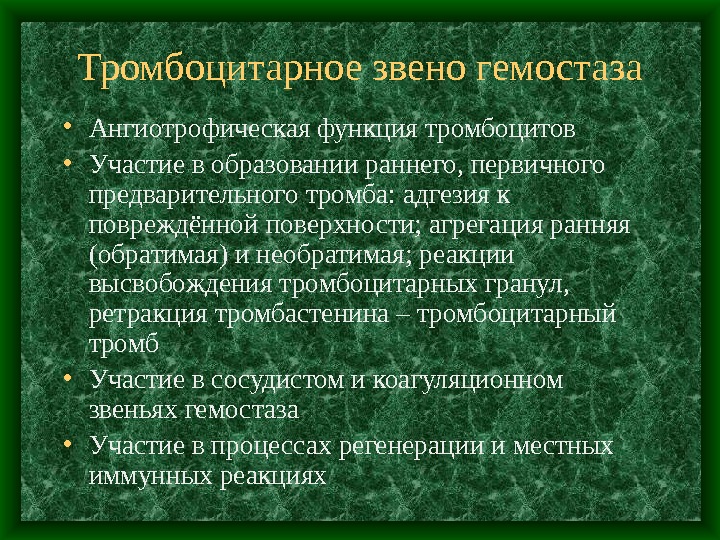 Тромбоцитарное звено гемостаза

• Ангиотрофическая функция тромбоцитов
• Участие в образовании раннего, первичного предварительного тромба: адгезия к повреждённой поверхности; агрегация ранняя (обратимая) и необратимая; реакции высвобождения тромбоцитарных гранул, ретракция тромбастенина – тромбоцитарный тромб
• Участие в сосудистом и коагуляционном звеньях гемостаза
• Участие в процессах регенерации и местных иммунных реакциях